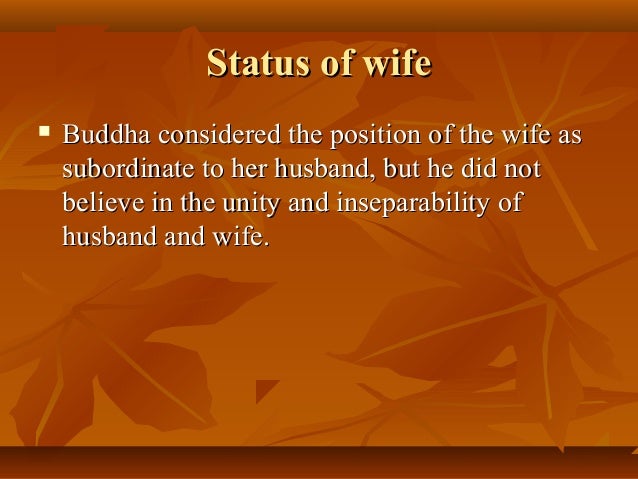 Status of wife

▪ Buddha considered the position of the wife as subordinate to her husband, but he did not believe in the unity and inseparability of husband and wife.